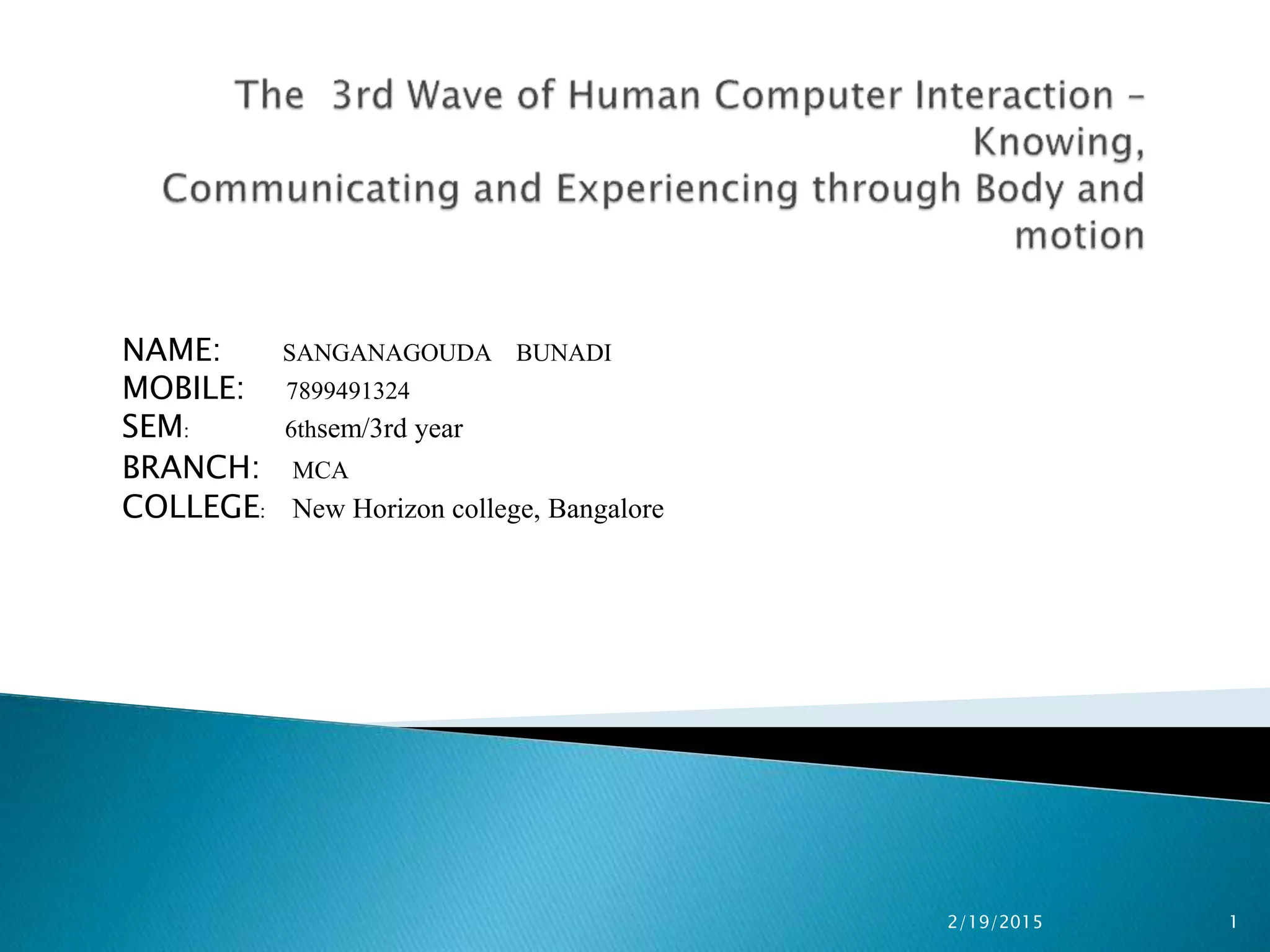 The 3rd Wave of Human Computer Interaction – Knowing, Communicating and Experiencing through Body and motion

NAME: SANGANAGOUDA BUNADI
MOBILE: 7899491324
SEM: 6thsem/3rd year
BRANCH: MCA
COLLEGE: New Horizon college, Bangalore

2/19/2015

1